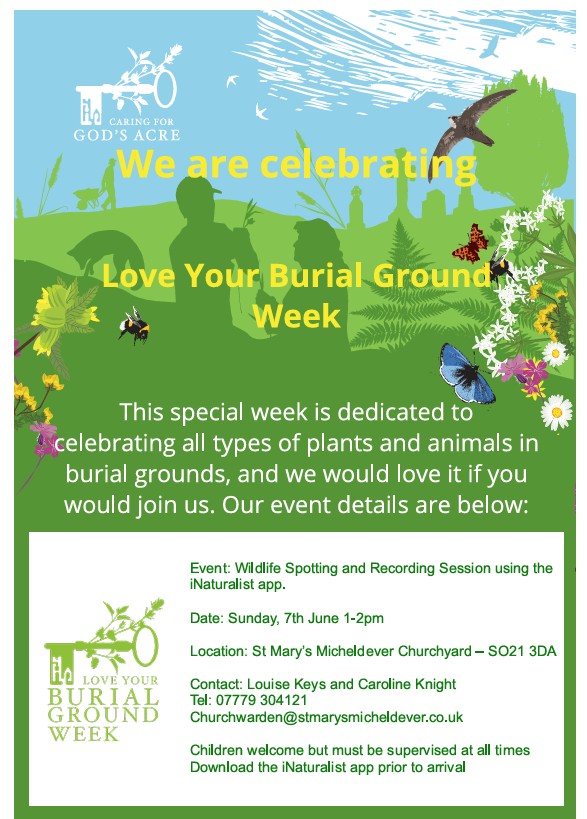 CARING FOR GOD'S ACRE

We are celebrating

Love Your Burial Ground Week

This special week is dedicated to celebrating all types of plants and animals in burial grounds, and we would love it if you would join us. Our event details are below:

LOVE YOUR BURIAL GROUND WEEK

Event: Wildlife Spotting and Recording Session using the iNaturalist app.

Date: Sunday, 7th June 1-2pm

Location: St Mary's Micheldever Churchyard – SO21 3DA

Contact: Louise Keys and Caroline Knight
Tel: 07779 304121
Churchwarden@stmarysmicheldever.co.uk

Children welcome but must be supervised at all times
Download the iNaturalist app prior to arrival